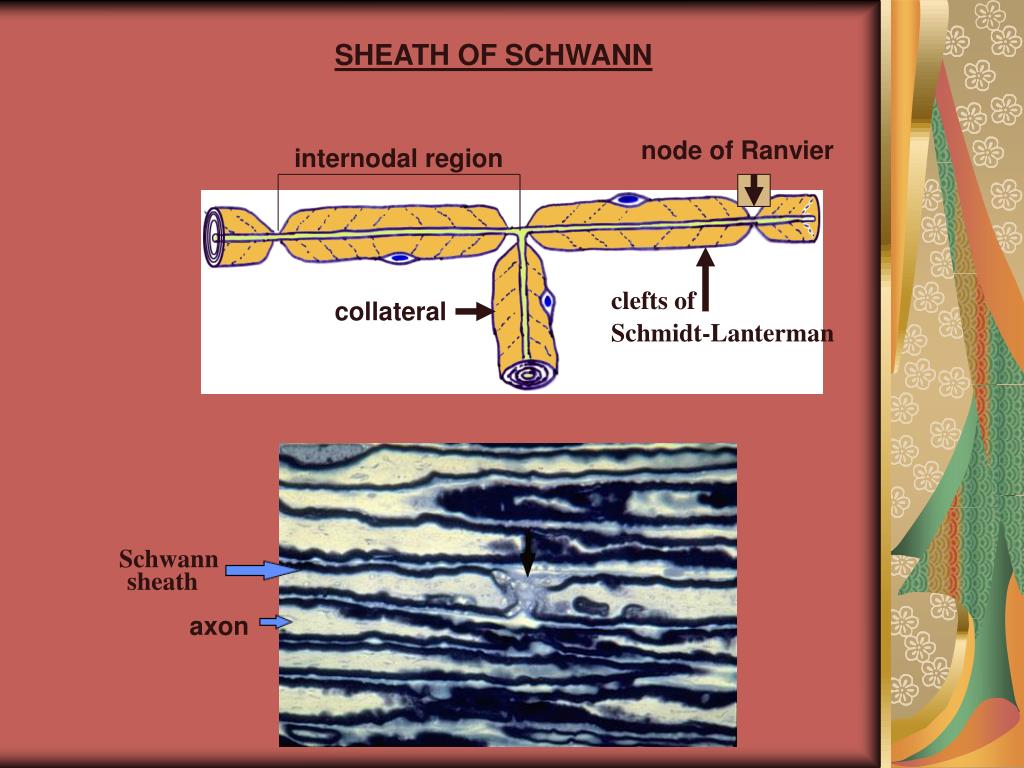 SHEATH OF SCHWANN

internodal region

node of Ranvier

collateral

clefts of
Schmidt-Lanterman

Schwann
sheath

axon